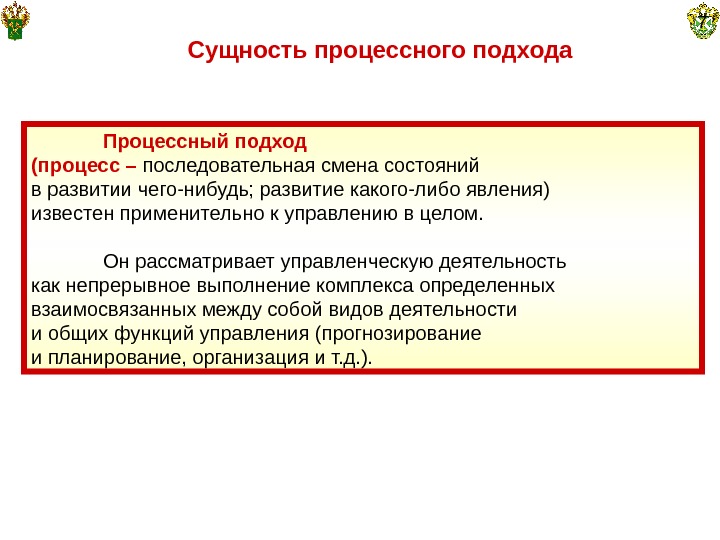 7

Сущность процессного подхода

Процессный подход (процесс – последовательная смена состояний в развитии чего-нибудь; развитие какого-либо явления) известен применительно к управлению в целом.

Он рассматривает управленческую деятельность как непрерывное выполнение комплекса определенных взаимосвязанных между собой видов деятельности и общих функций управления (прогнозирование и планирование, организация и т.д.).